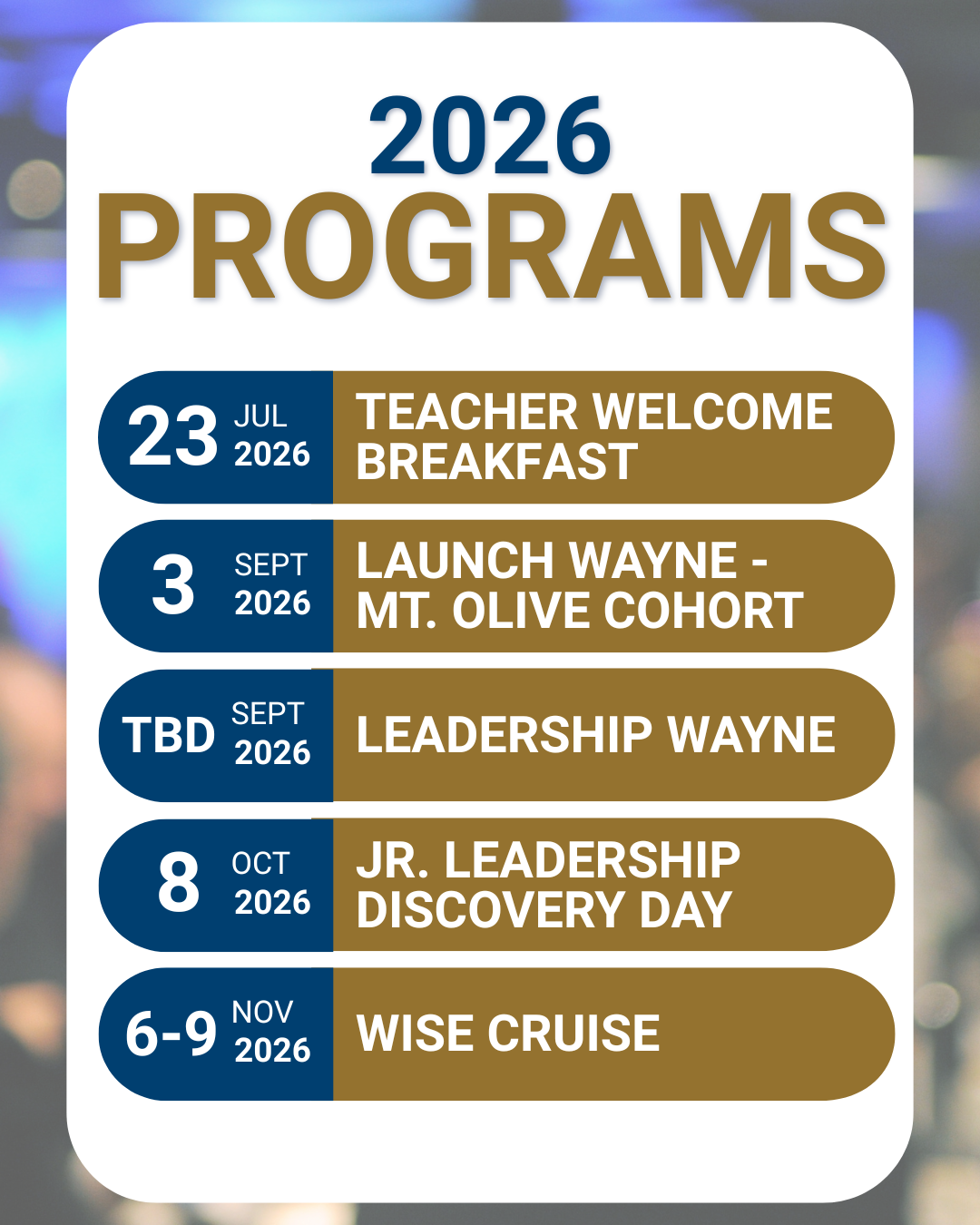 2026
PROGRAMS

23 JUL 2026 TEACHER WELCOME BREAKFAST

3 SEPT 2026 LAUNCH WAYNE - MT. OLIVE COHORT

TBD SEPT 2026 LEADERSHIP WAYNE

8 OCT 2026 JR. LEADERSHIP DISCOVERY DAY

6-9 NOV 2026 WISE CRUISE